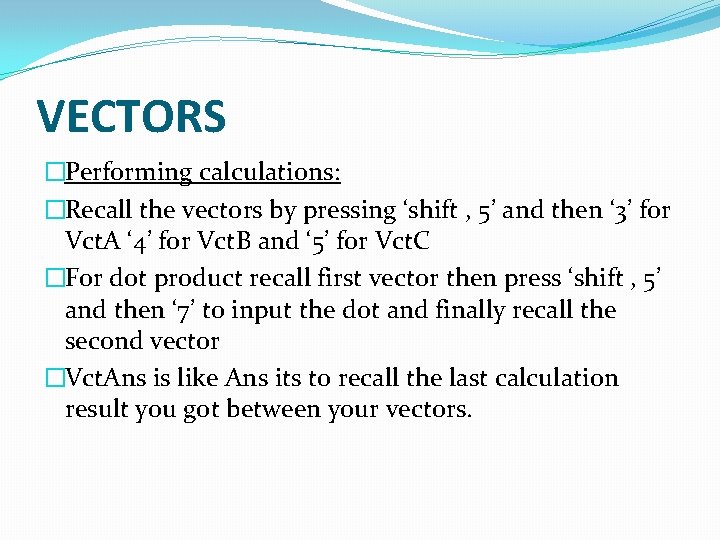 VECTORS

□Performing calculations:

□Recall the vectors by pressing ‘shift , 5’ and then ‘3’ for VctA ‘4’ for VctB and ‘5’ for VctC

□For dot product recall first vector then press ‘shift , 5’ and then ‘7’ to input the dot and finally recall the second vector

□VctAns is like Ans its to recall the last calculation result you got between your vectors.